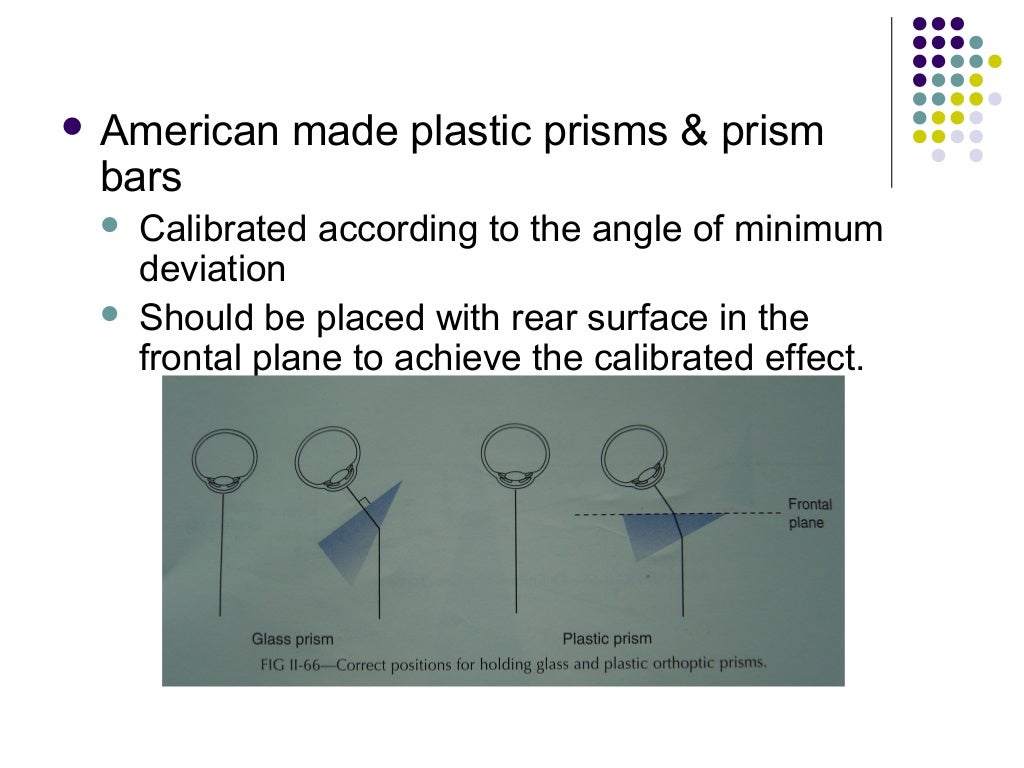 American made plastic prisms & prism bars

Calibrated according to the angle of minimum deviation

Should be placed with rear surface in the frontal plane to achieve the calibrated effect.

Frontal plane

Glass prism

Plastic prism

FIG II-66—Correct positions for holding glass and plastic orthoptic prisms.